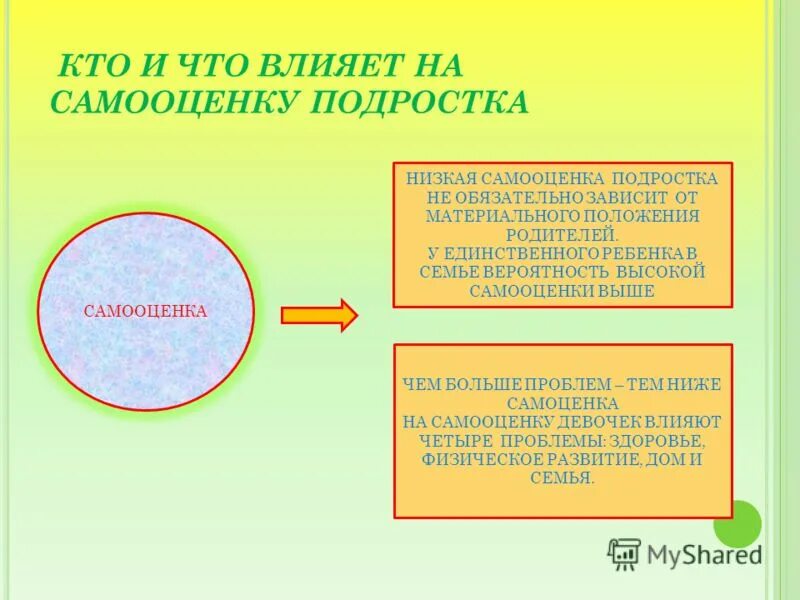 КТО И ЧТО ВЛИЯЕТ НА САМООЦЕНКУ ПОДРОСТКА

САМООЦЕНКА

НИЗКАЯ САМООЦЕНКА ПОДРОСТКА НЕ ОБЯЗАТЕЛЬНО ЗАВИСИТ ОТ МАТЕРИАЛЬНОГО ПОЛОЖЕНИЯ РОДИТЕЛЕЙ.
У ЕДИНСТВЕННОГО РЕБЕНКА В СЕМЬЕ ВЕРОЯТНОСТЬ ВЫСОКОЙ САМООЦЕНКИ ВЫШЕ

ЧЕМ БОЛЬШЕ ПРОБЛЕМ – ТЕМ НИЖЕ САМОЦЕНКА
НА САМООЦЕНКУ ДЕВОЧЕК ВЛИЯЮТ ЧЕТЫРЕ ПРОБЛЕМЫ: ЗДОРОВЬЕ, ФИЗИЧЕСКОЕ РАЗВИТИЕ, ДОМ И СЕМЬЯ.

MyShared